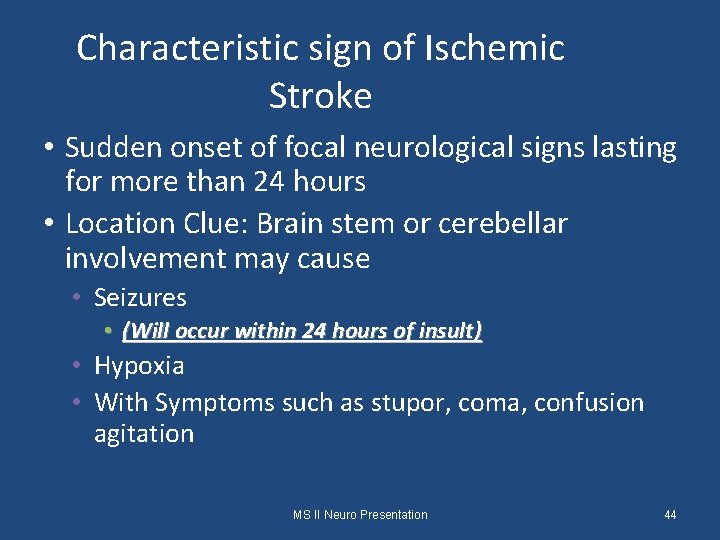 Characteristic sign of Ischemic Stroke

• Sudden onset of focal neurological signs lasting for more than 24 hours
• Location Clue: Brain stem or cerebellar involvement may cause
• Seizures
• (Will occur within 24 hours of insult)
• Hypoxia
• With Symptoms such as stupor, coma, confusion agitation

MS II Neuro Presentation

44